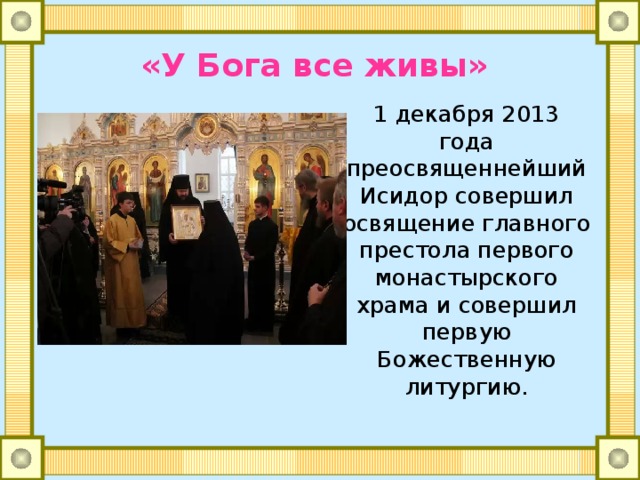 «У Бога все живы»

1 декабря 2013 года преосвященнейший Исидор совершил освящение главного престола первого монастырского храма и совершил первую Божественную литургию.